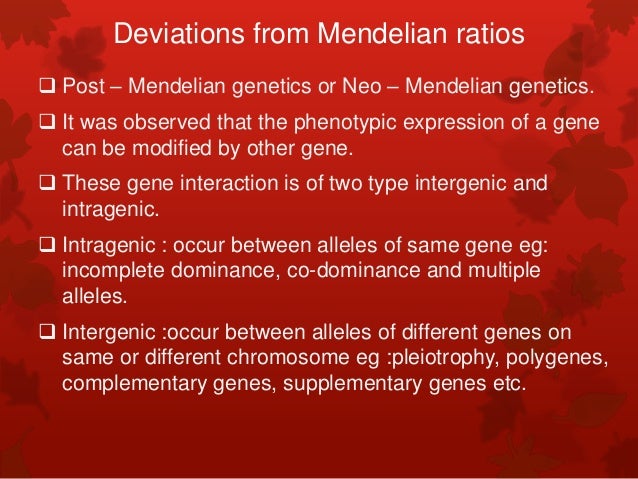 Deviations from Mendelian ratios

❑ Post – Mendelian genetics or Neo – Mendelian genetics.

❑ It was observed that the phenotypic expression of a gene can be modified by other gene.

❑ These gene interaction is of two type intergenic and intragenic.

❑ Intragenic : occur between alleles of same gene eg: incomplete dominance, co-dominance and multiple alleles.

❑ Intergenic :occur between alleles of different genes on same or different chromosome eg :pleiotrophy, polygenes, complementary genes, supplementary genes etc.